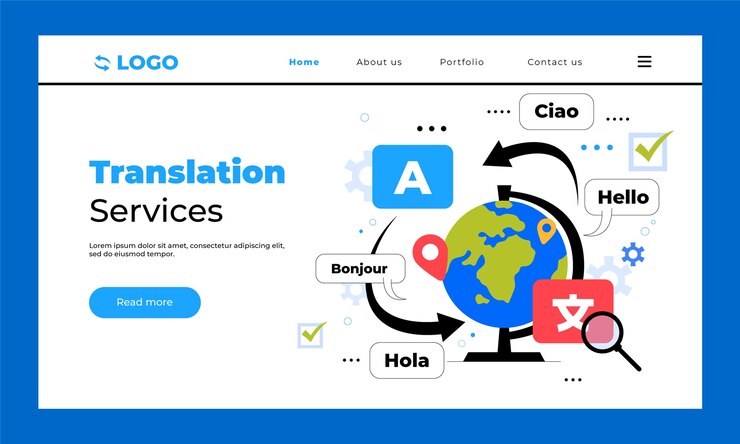 LOGO

Home About us Portfolio Contact us

Translation Services

Lorem ipsum dolor sit amet, consectetur adipiscing elit, sed do eiusmod tempor.

Read more

Ciao

A

Hello

Bonjour

文

Hola